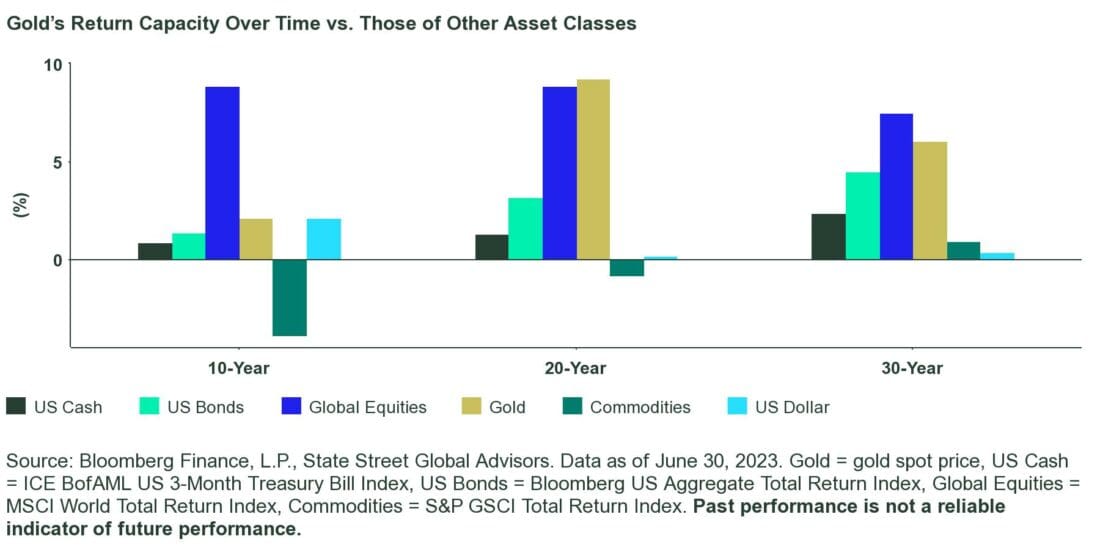 Gold's Return Capacity Over Time vs. Those of Other Asset Classes

10
5
0
(%)

10-Year
20-Year
30-Year

US Cash
US Bonds
Global Equities
Gold
Commodities
US Dollar

Source: Bloomberg Finance, L.P., State Street Global Advisors. Data as of June 30, 2023. Gold = gold spot price, US Cash = ICE BofAML US 3-Month Treasury Bill Index, US Bonds = Bloomberg US Aggregate Total Return Index, Global Equities = MSCI World Total Return Index, Commodities = S&P GSCI Total Return Index. Past performance is not a reliable indicator of future performance.